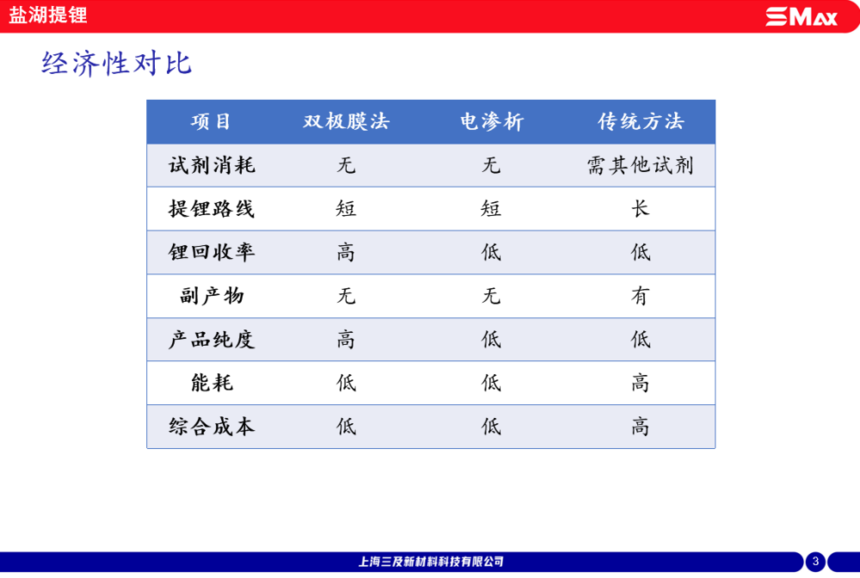 盐湖提锂

SMAX

经济性对比

| 项目 | 双极膜法 | 电渗析 | 传统方法 |
|---|---|---|---|
| 试剂消耗 | 无 | 无 | 需其他试剂 |
| 提锂路线 | 短 | 短 | 长 |
| 锂回收率 | 高 | 低 | 低 |
| 副产物 | 无 | 无 | 有 |
| 产品纯度 | 高 | 低 | 低 |
| 能耗 | 低 | 低 | 高 |
| 综合成本 | 低 | 低 | 高 |

上海三及新材料科技有限公司

3